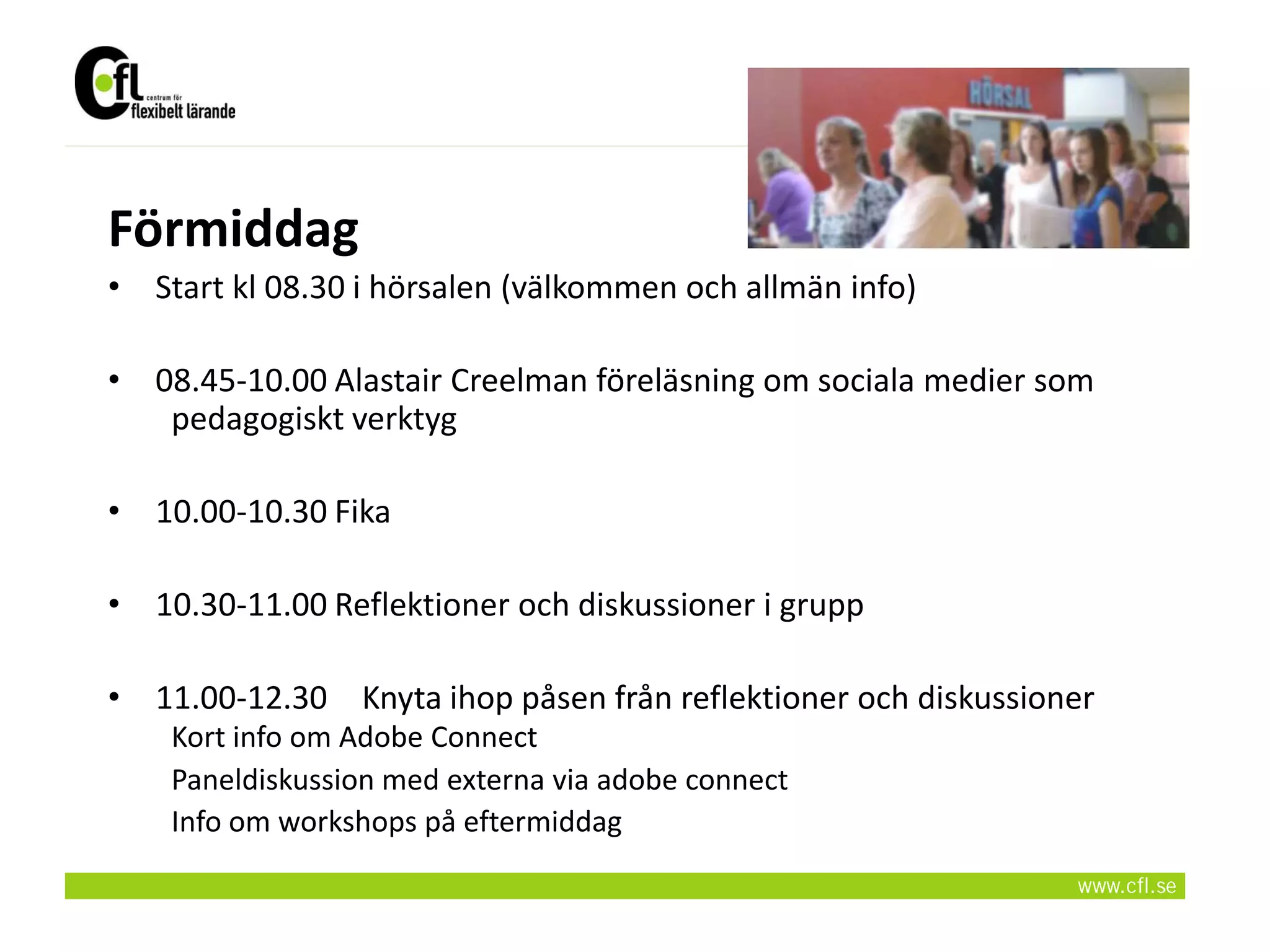 Cfl centrum för flexibelt lärande

HÖRSAL

Förmiddag

• Start kl 08.30 i hörsalen (välkommen och allmän info)

• 08.45-10.00 Alastair Creelman föreläsning om sociala medier som pedagogiskt verktyg

• 10.00-10.30 Fika

• 10.30-11.00 Reflektioner och diskussioner i grupp

• 11.00-12.30 Knyta ihop påsen från reflektioner och diskussioner
Kort info om Adobe Connect
Paneldiskussion med externa via adobe connect
Info om workshops på eftermiddag

www.cfl.se